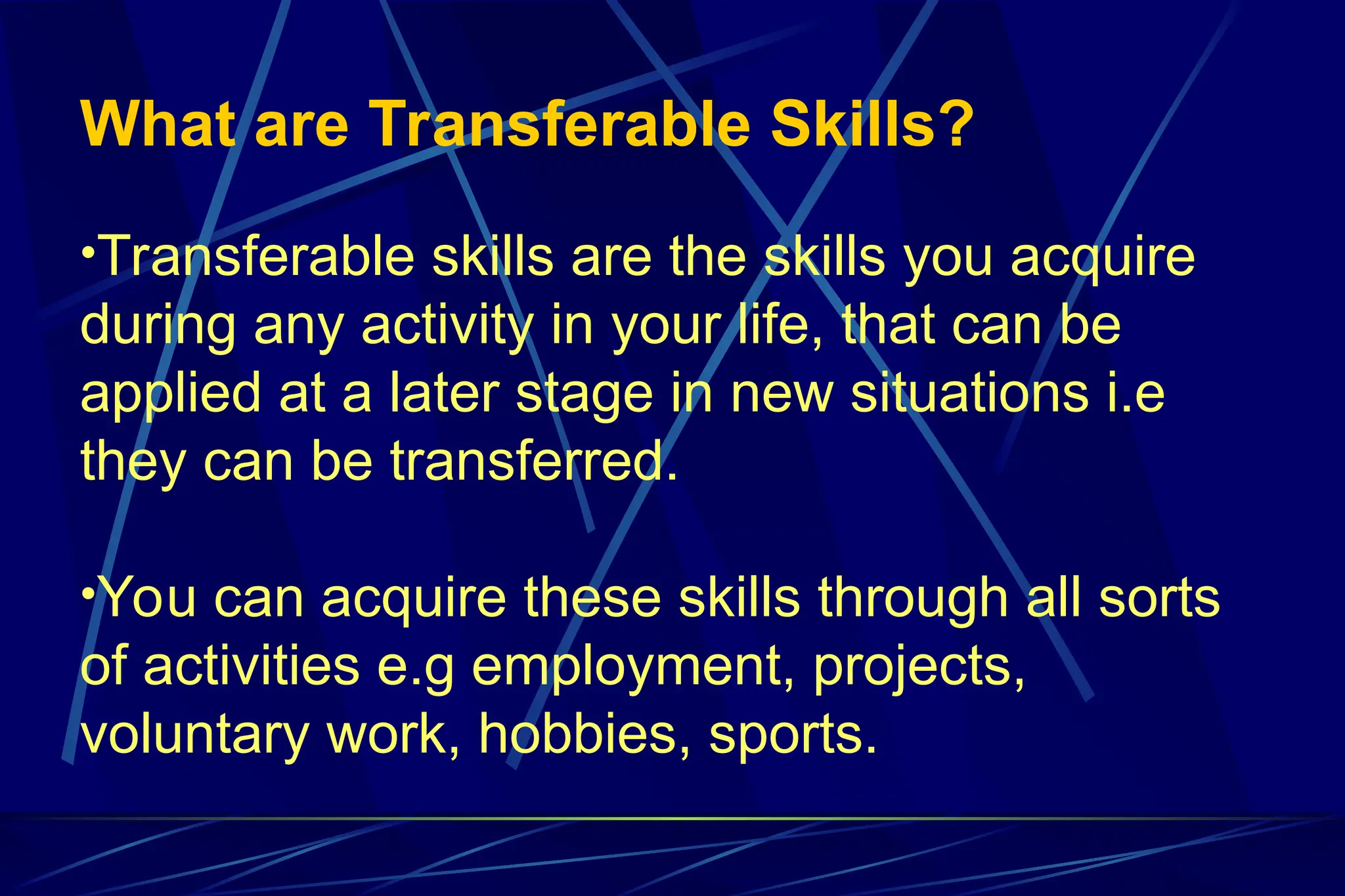 What are Transferable Skills?

•Transferable skills are the skills you acquire during any activity in your life, that can be applied at a later stage in new situations i.e they can be transferred.

•You can acquire these skills through all sorts of activities e.g employment, projects, voluntary work, hobbies, sports.